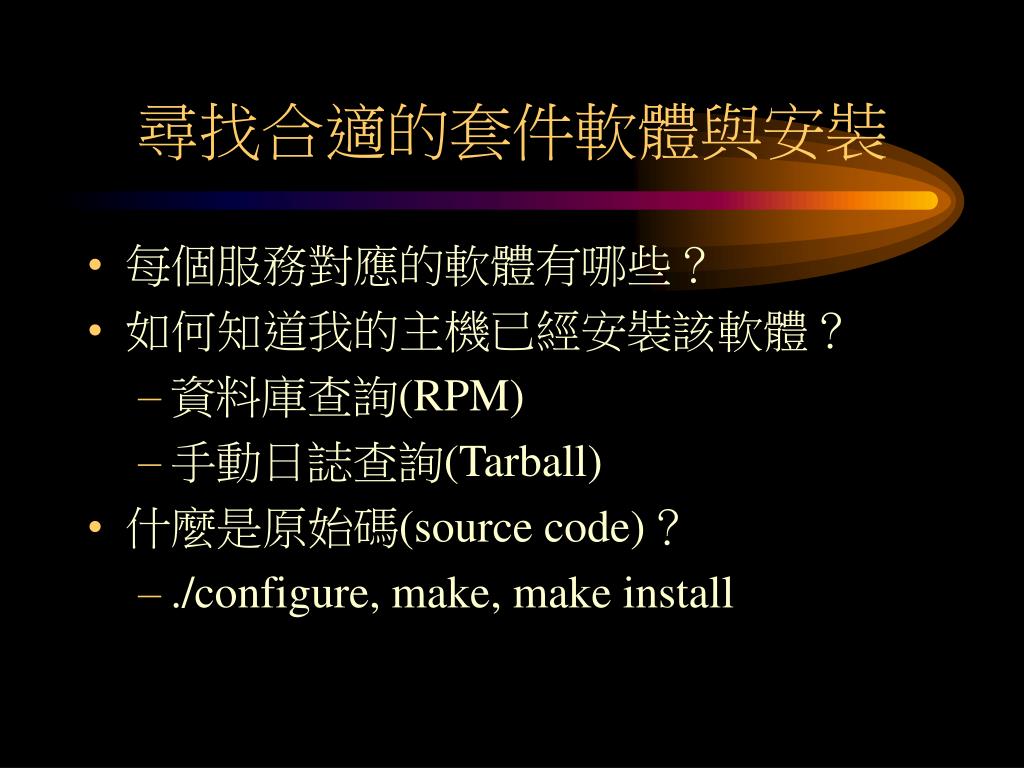 尋找合適的套件軟體與安裝

• 每個服務對應的軟體有哪些？
• 如何知道我的主機已經安裝該軟體？
– 資料庫查詢(RPM)
– 手動日誌查詢(Tarball)
• 什麼是原始碼(source code)？
– ./configure, make, make install